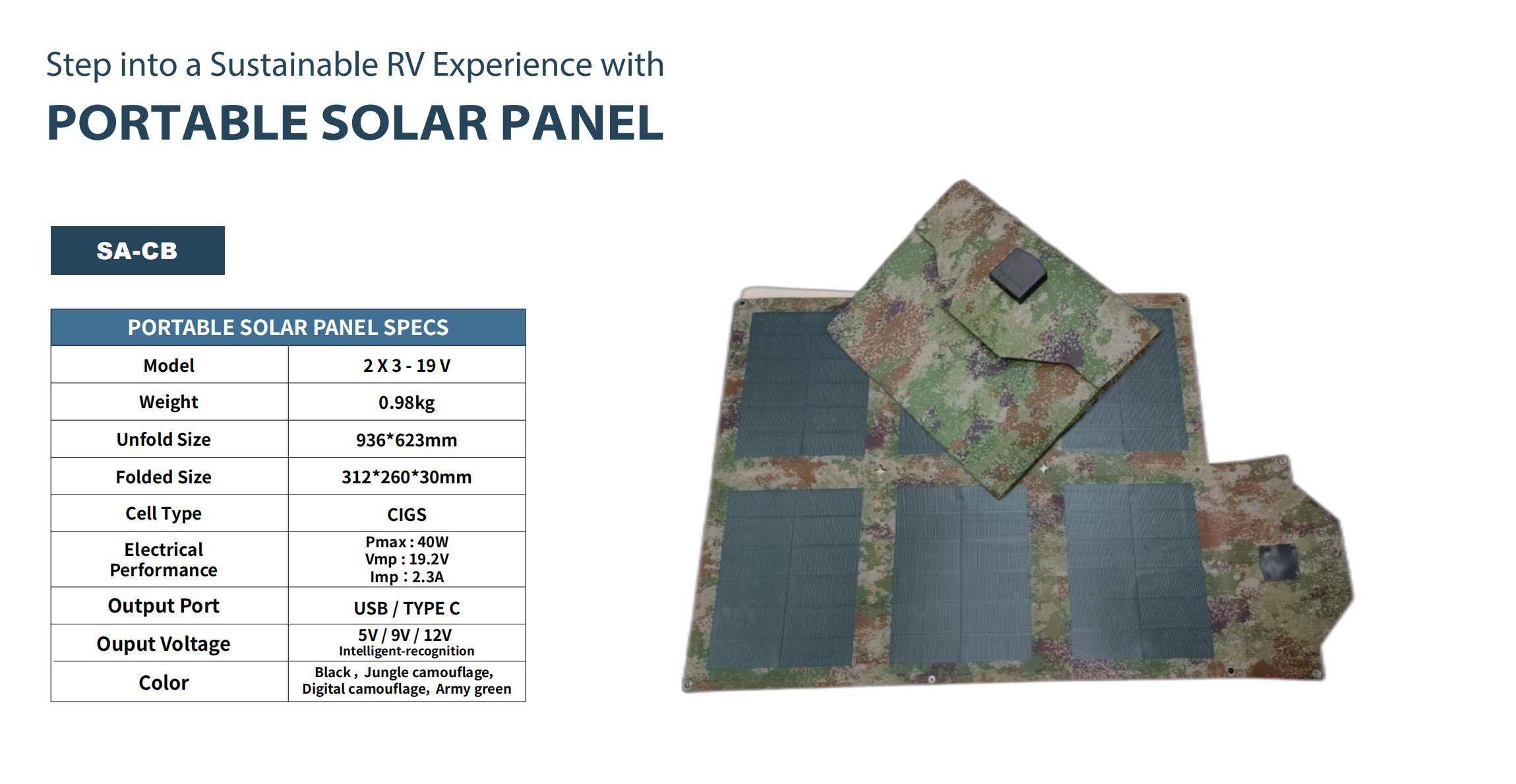 Step into a Sustainable RV Experience with
PORTABLE SOLAR PANEL

SA-CB

| PORTABLE SOLAR PANEL SPECS | |
|---|---|
| Model | 2 X 3 - 19 V |
| Weight | 0.98kg |
| Unfold Size | 936*623mm |
| Folded Size | 312*260*30mm |
| Cell Type | CIGS |
| Electrical Performance | Pmax : 40W Vmp : 19.2V Imp : 2.3A |
| Output Port | USB / TYPE C |
| Ouput Voltage | 5V / 9V / 12V Intelligent-recognition |
| Color | Black , Jungle camouflage, Digital camouflage, Army green |